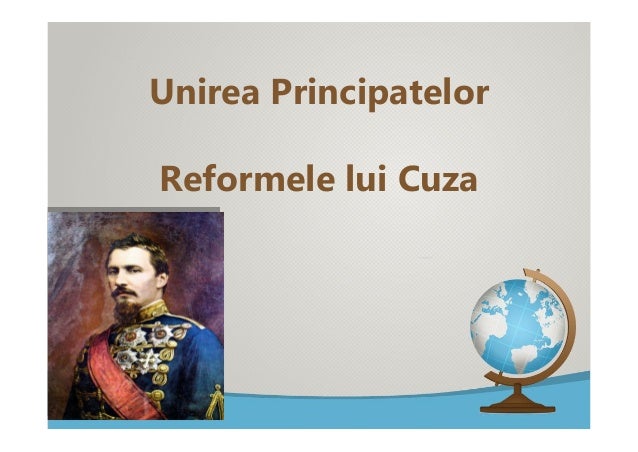 Unirea Principatelor

Reformele lui Cuza